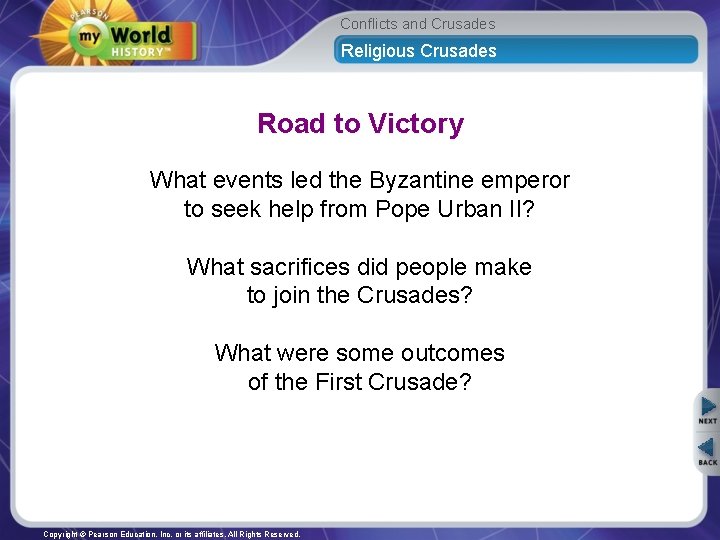 PEARSON
my World HISTORY™

Conflicts and Crusades

Religious Crusades

Road to Victory

What events led the Byzantine emperor to seek help from Pope Urban II?

What sacrifices did people make to join the Crusades?

What were some outcomes of the First Crusade?

NEXT

BACK

Copyright © Pearson Education, Inc. or its affiliates. All Rights Reserved.